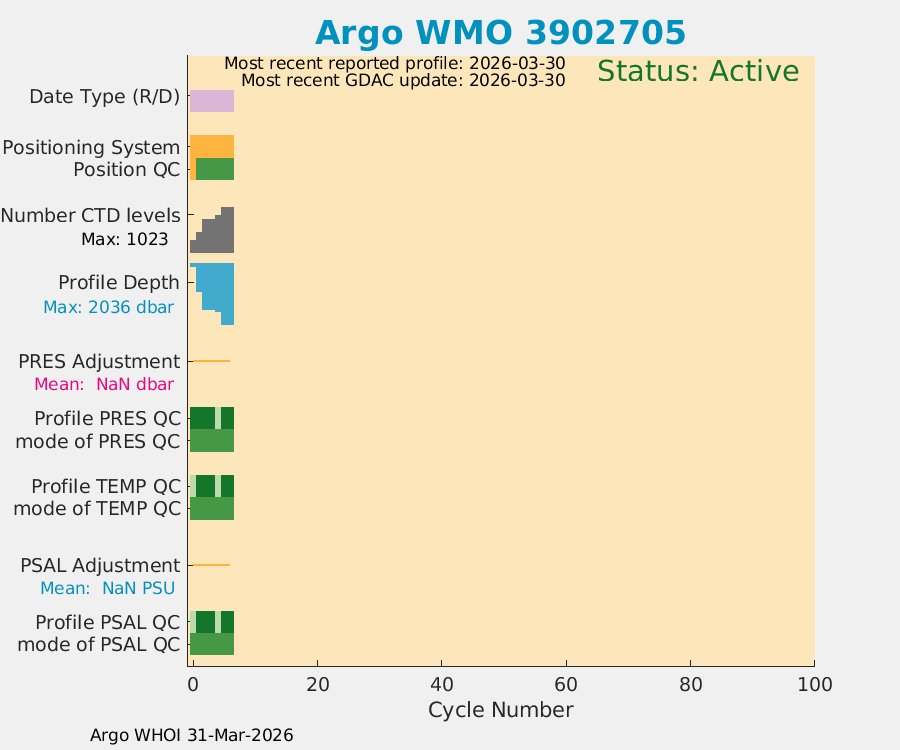 Argo WMO 3902705

Most recent reported profile: 2026-03-30
Most recent GDAC update: 2026-03-30

Status: Active

Date Type (R/D)

Positioning System
Position QC

Number CTD levels
Max: 1023

Profile Depth
Max: 2036 dbar

PRES Adjustment
Mean: NaN dbar

Profile PRES QC
mode of PRES QC

Profile TEMP QC
mode of TEMP QC

PSAL Adjustment
Mean: NaN PSU

Profile PSAL QC
mode of PSAL QC

0 20 40 60 80 100
Cycle Number

Argo WHOI 31-Mar-2026